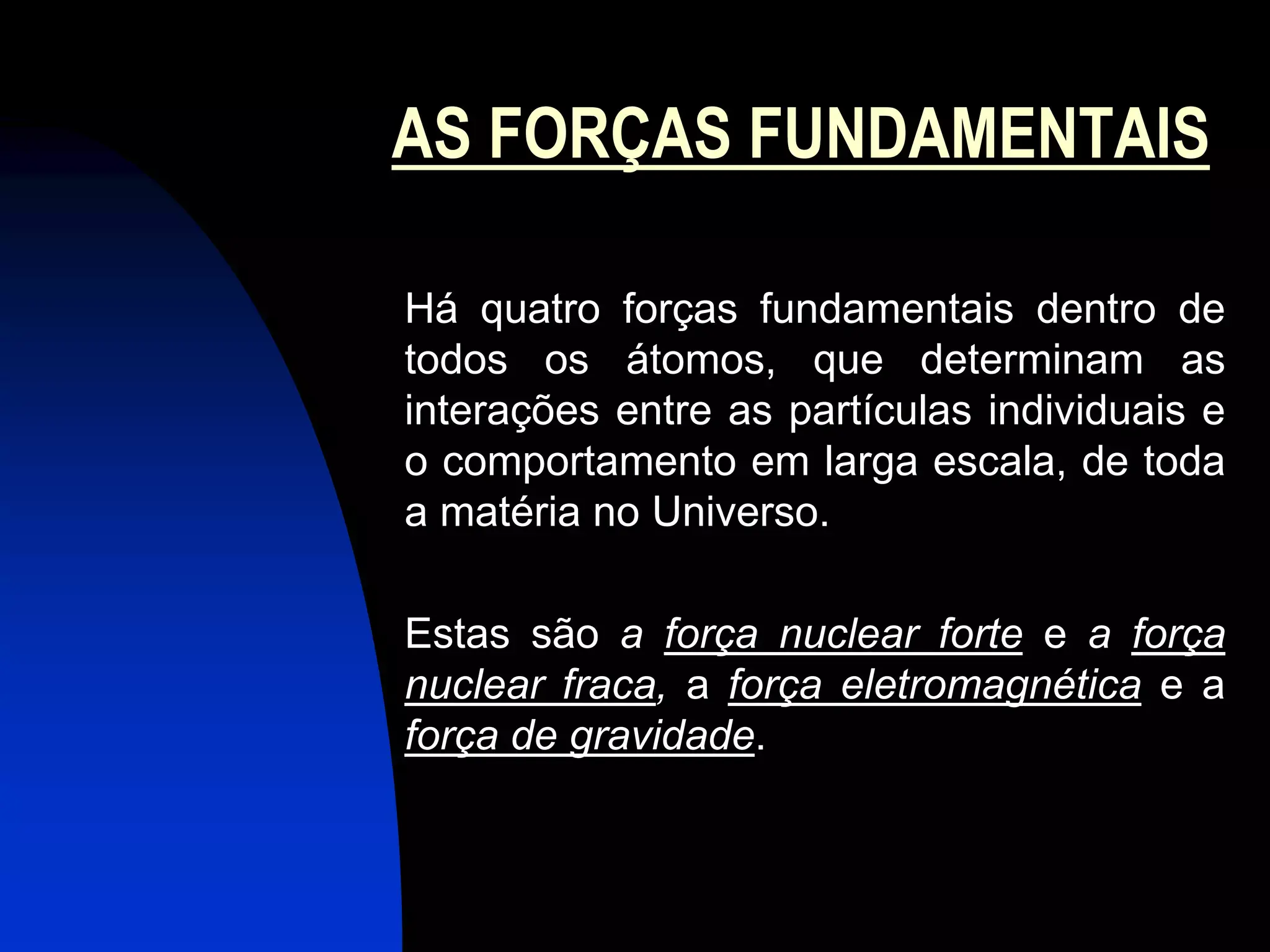 AS FORÇAS FUNDAMENTAIS

Há quatro forças fundamentais dentro de todos os átomos, que determinam as interações entre as partículas individuais e o comportamento em larga escala, de toda a matéria no Universo.

Estas são a força nuclear forte e a força nuclear fraca, a força eletromagnética e a força de gravidade.